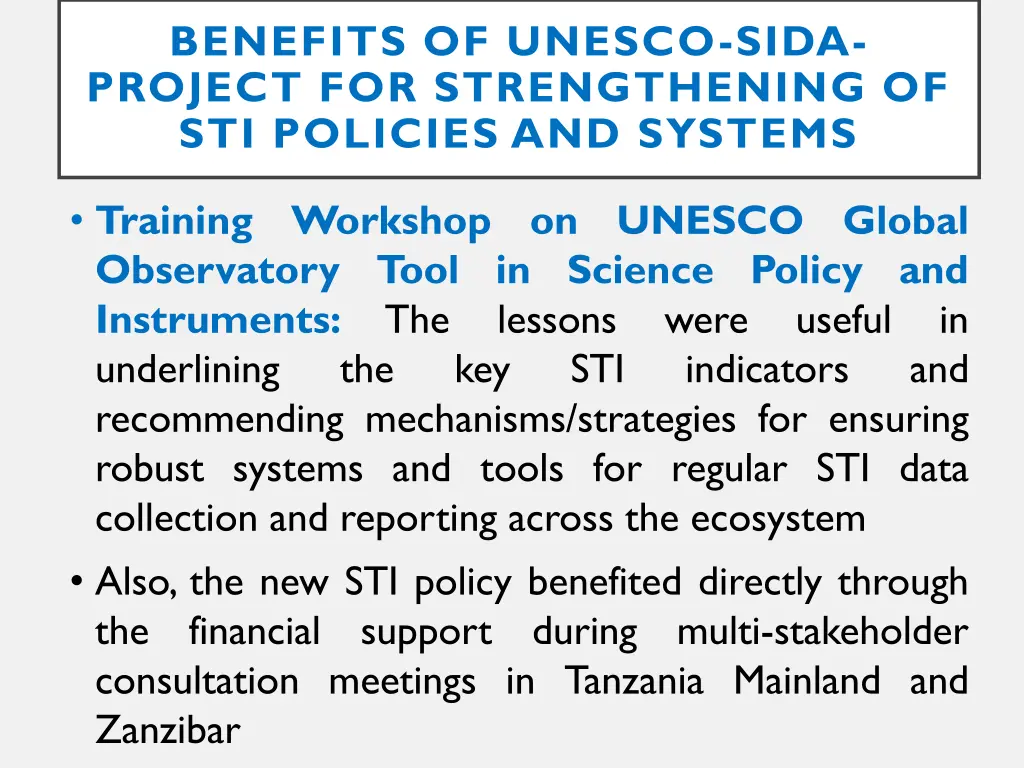 BENEFITS OF UNESCO-SIDA-PROJECT FOR STRENGTHENING OF STI POLICIES AND SYSTEMS

• Training Workshop on UNESCO Global Observatory Tool in Science Policy and Instruments: The lessons were useful in underlining the key STI indicators and recommending mechanisms/strategies for ensuring robust systems and tools for regular STI data collection and reporting across the ecosystem

• Also, the new STI policy benefited directly through the financial support during multi-stakeholder consultation meetings in Tanzania Mainland and Zanzibar